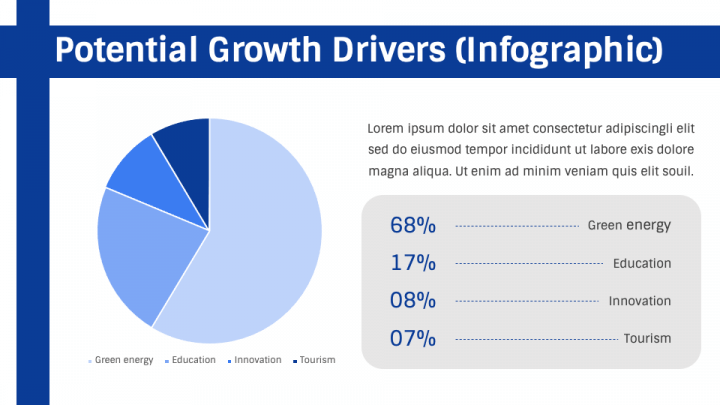 Potential Growth Drivers (Infographic)

Green energy Education Innovation Tourism

Lorem ipsum dolor sit amet consectetur adipiscingli elit sed do eiusmod tempor incididunt ut labore exis dolore magna aliqua. Ut enim ad minim veniam quis elit souil.

68% Green energy
17% Education
08% Innovation
07% Tourism